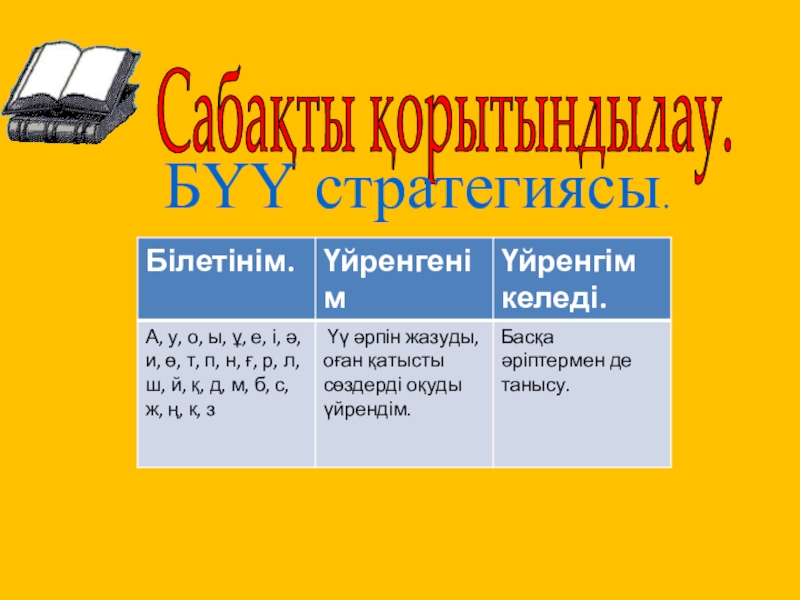 Сабақты қорытындылау.

БҮҮ стратегиясы.

| Білетінім. | Үйренгенім | Үйренгім келеді. |
|---|---|---|
| А, у, о, ы, ұ, е, і, ә, и, ө, т, п, н, ғ, р, л, ш, й, қ, д, м, б, с, ж, ң, к, з | Үү әрпін жазуды, оған қатысты сөздерді оқуды үйрендім. | Басқа әріптермен де танысу. |